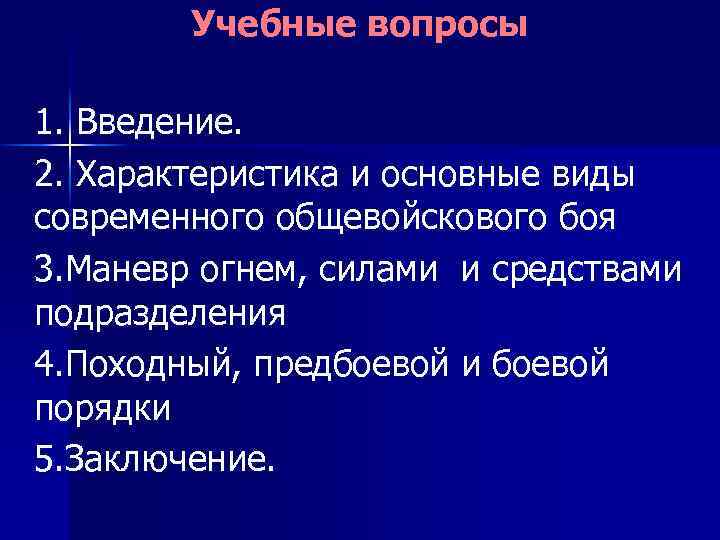 Учебные вопросы

1. Введение.

2. Характеристика и основные виды современного общевойскового боя

3.Маневр огнем, силами  и средствами подразделения

4.Походный, предбоевой и боевой порядки

5.Заключение.